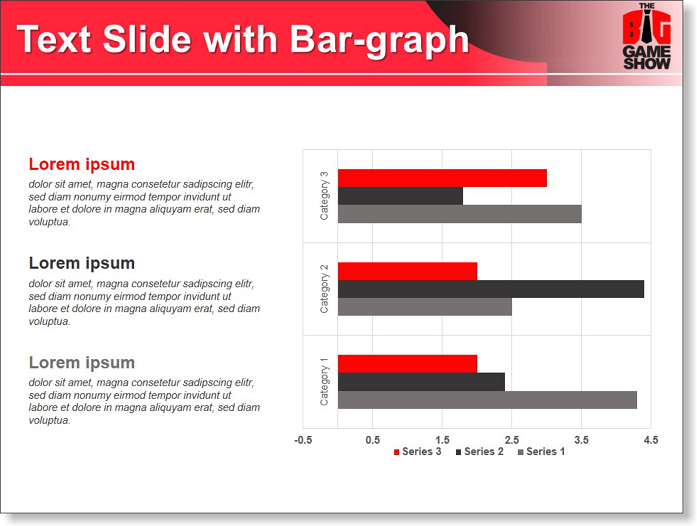 Text Slide with Bar-graph

THE BIG GAME SHOW

Lorem ipsum
dolor sit amet, magna consetetur sadipscing elitr, sed diam nonumy eirmod tempor invidunt ut labore et dolore in magna aliquyam erat, sed diam voluptua.

Lorem ipsum
dolor sit amet, magna consetetur sadipscing elitr, sed diam nonumy eirmod tempor invidunt ut labore et dolore in magna aliquyam erat, sed diam voluptua.

Lorem ipsum
dolor sit amet, magna consetetur sadipscing elitr, sed diam nonumy eirmod tempor invidunt ut labore et dolore in magna aliquyam erat, sed diam voluptua.

Category 3
Category 2
Category 1
-0.5 0.5 1.5 2.5 3.5 4.5
Series 3 Series 2 Series 1